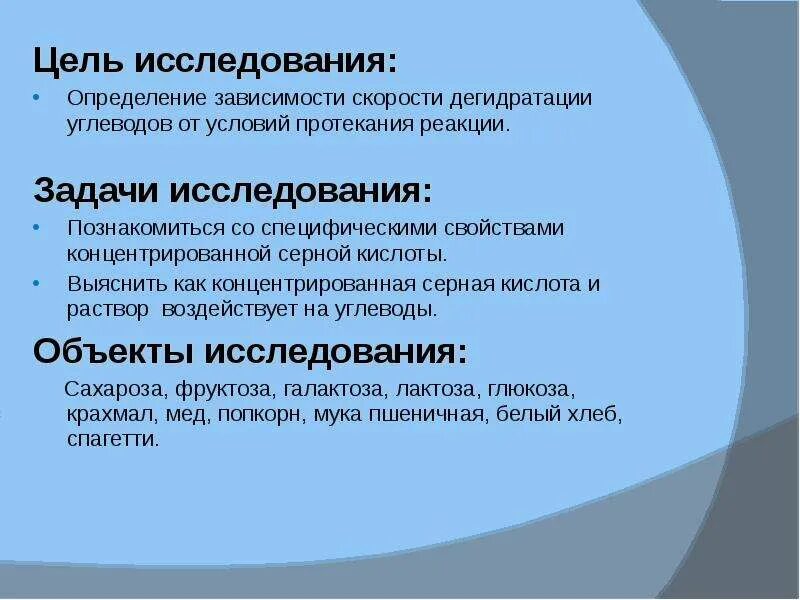 Цель исследования:

• Определение зависимости скорости дегидратации углеводов от условий протекания реакции.

Задачи исследования:

• Познакомиться со специфическими свойствами концентрированной серной кислоты.
• Выяснить как концентрированная серная кислота и раствор воздействует на углеводы.

Объекты исследования:

Сахароза, фруктоза, галактоза, лактоза, глюкоза, крахмал, мед, попкорн, мука пшеничная, белый хлеб, спагетти.